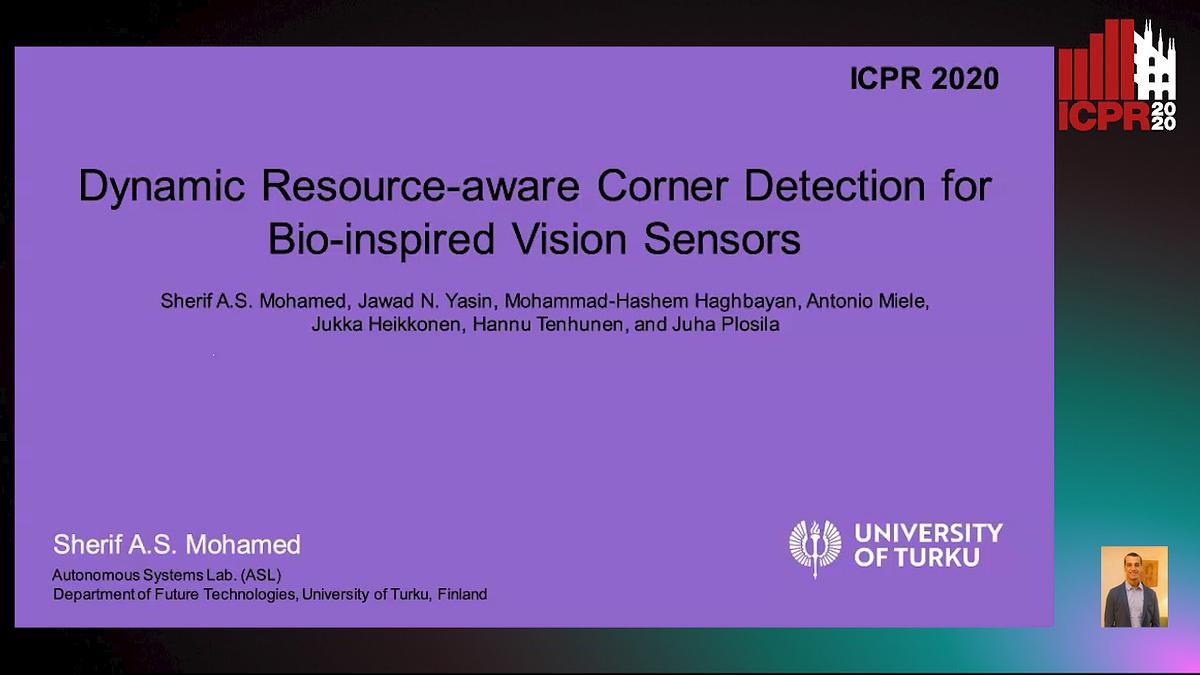 ICPR 2020

ICPR 2020

Dynamic Resource-aware Corner Detection for Bio-inspired Vision Sensors

Sherif A.S. Mohamed, Jawad N. Yasin, Mohammad-Hashem Haghbayan, Antonio Miele, Jukka Heikkonen, Hannu Tenhunen, and Juha Plosila

Sherif A.S. Mohamed

Autonomous Systems Lab. (ASL)
Department of Future Technologies, University of Turku, Finland

UNIVERSITY OF TURKU